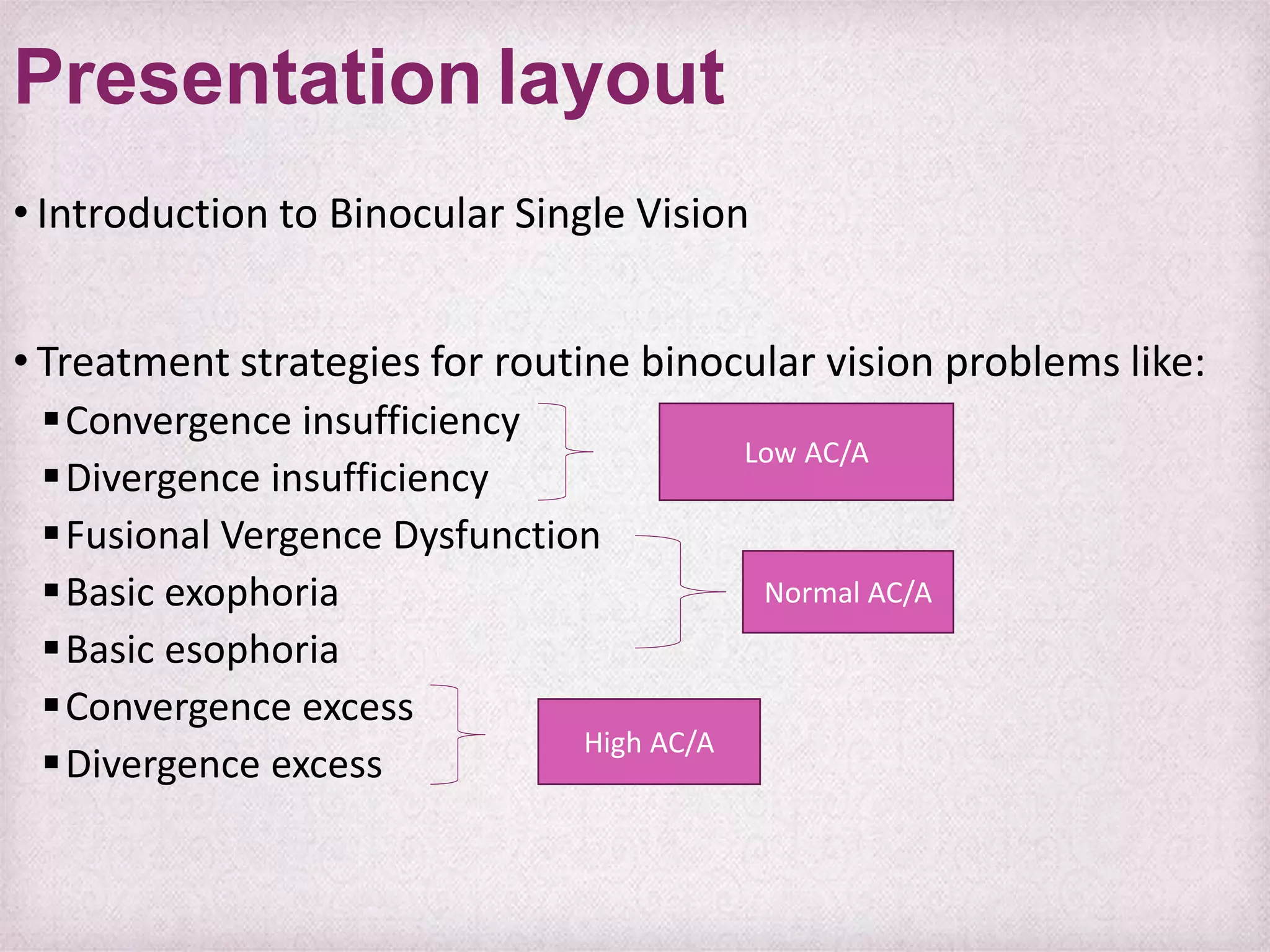 Presentation layout

• Introduction to Binocular Single Vision

• Treatment strategies for routine binocular vision problems like:
▪ Convergence insufficiency
▪ Divergence insufficiency
▪ Fusional Vergence Dysfunction
▪ Basic exophoria
▪ Basic esophoria
▪ Convergence excess
▪ Divergence excess

Low AC/A

Normal AC/A

High AC/A